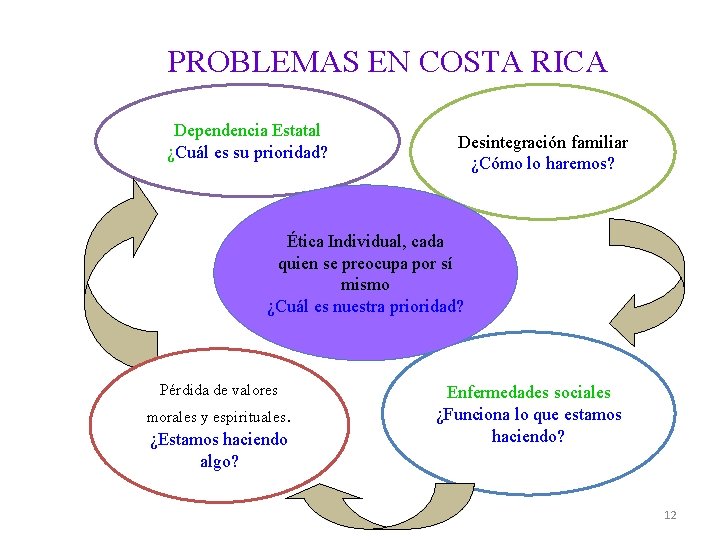 PROBLEMAS EN COSTA RICA

Dependencia Estatal
¿Cuál es su prioridad?

Desintegración familiar
¿Cómo lo haremos?

Ética Individual, cada quien se preocupa por sí mismo
¿Cuál es nuestra prioridad?

Pérdida de valores morales y espirituales.
¿Estamos haciendo algo?

Enfermedades sociales
¿Funciona lo que estamos haciendo?

12